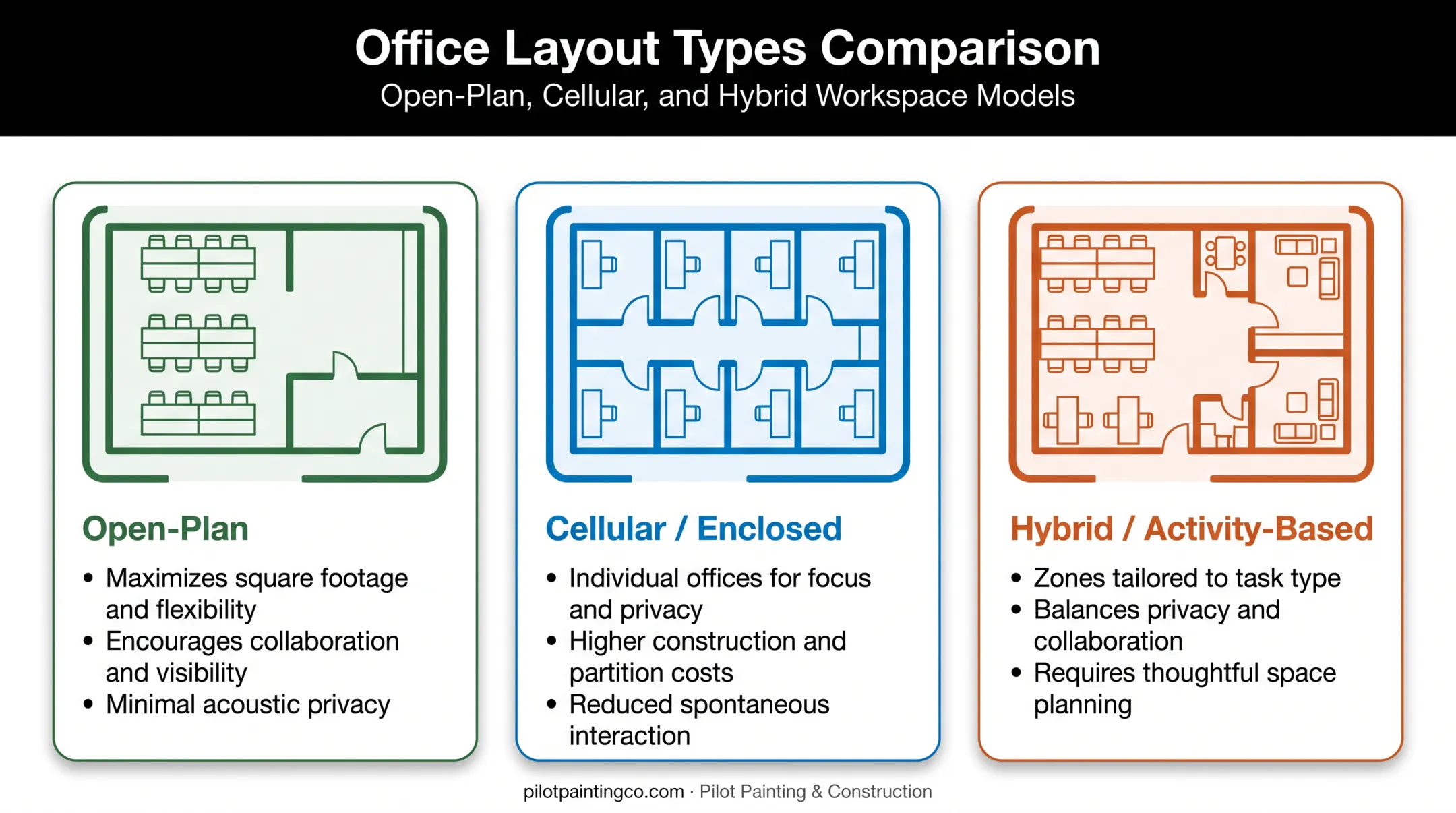 Office Layout Types Comparison
Open-Plan, Cellular, and Hybrid Workspace Models

Open-Plan
• Maximizes square footage and flexibility
• Encourages collaboration and visibility
• Minimal acoustic privacy

Cellular / Enclosed
• Individual offices for focus and privacy
• Higher construction and partition costs
• Reduced spontaneous interaction

Hybrid / Activity-Based
• Zones tailored to task type
• Balances privacy and collaboration
• Requires thoughtful space planning

pilotpaintingco.com · Pilot Painting & Construction